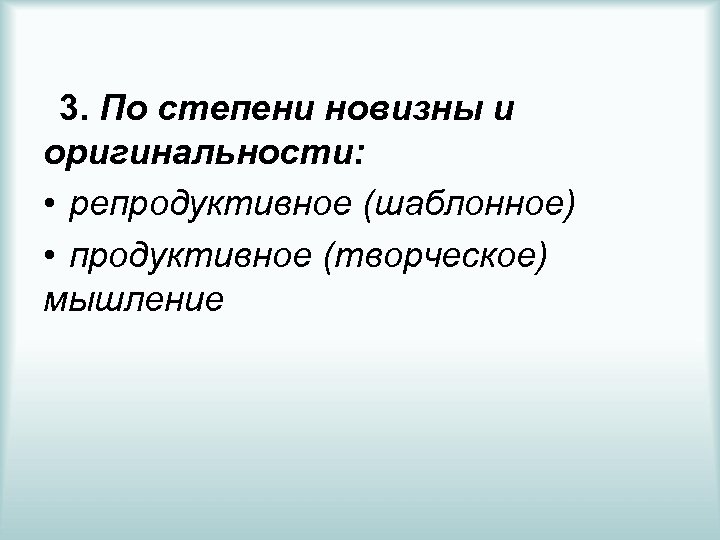 3. По степени новизны и оригинальности:

• репродуктивное (шаблонное)

• продуктивное (творческое) мышление